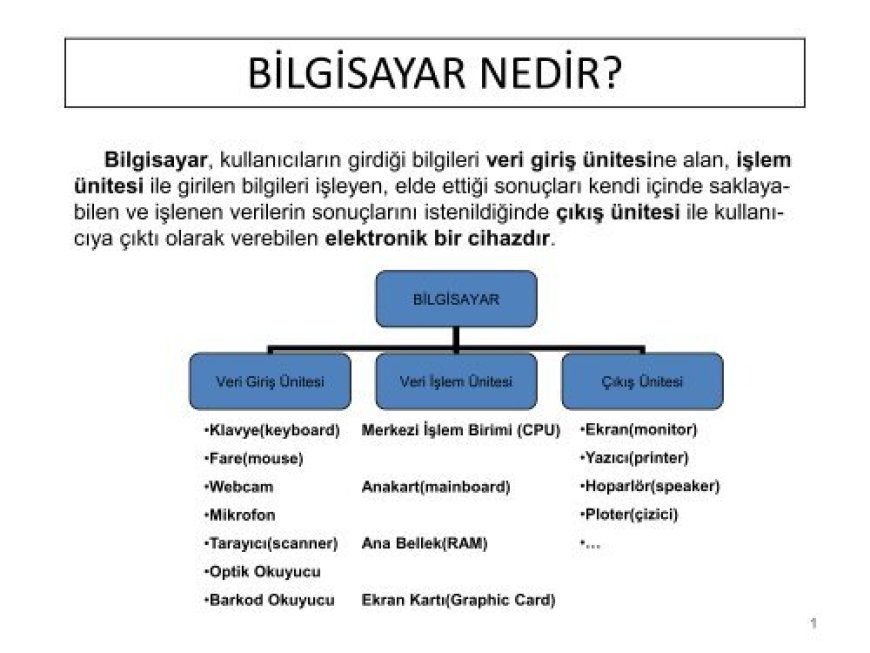 BİLGİSAYAR NEDİR?

Bilgisayar, kullanıcıların girdiği bilgileri veri giriş ünitesine alan, işlem ünitesi ile girilen bilgileri işleyen, elde ettiği sonuçları kendi içinde saklayabilen ve işlenen verilerin sonuçlarını istenildiğinde çıkış ünitesi ile kullanıcıya çıktı olarak verebilen elektronik bir cihazdır.

BİLGİSAYAR

Veri Giriş Ünitesi

Veri İşlem Ünitesi

Çıkış Ünitesi

•Klavye(keyboard)
•Fare(mouse)
•Webcam
•Mikrofon
•Tarayıcı(scanner)
•Optik Okuyucu
•Barkod Okuyucu

Merkezi İşlem Birimi (CPU)

Anakart(mainboard)

Ana Bellek(RAM)

Ekran Kartı(Graphic Card)

•Ekran(monitor)
•Yazıcı(printer)
•Hoparlör(speaker)
•Ploter(çizici)
•...

1